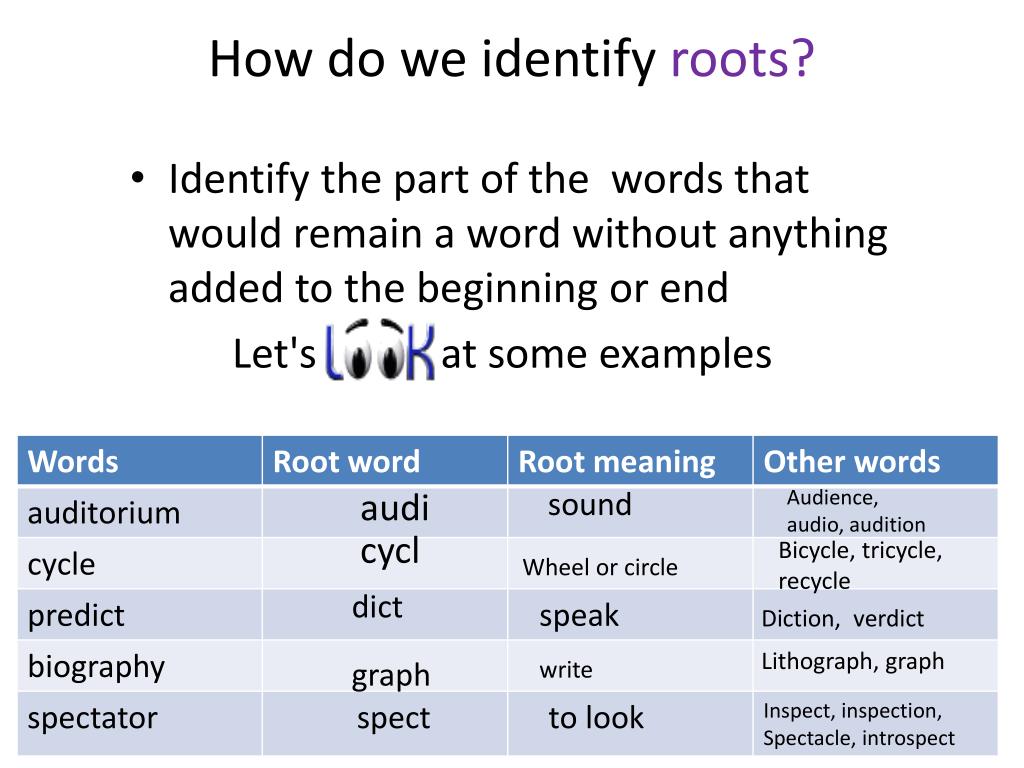 How do we identify roots?

• Identify the part of the words that would remain a word without anything added to the beginning or end

Let's LOOK at some examples

| Words | Root word | Root meaning | Other words |
|---|---|---|---|
| auditorium | audi | sound | Audience, audio, audition |
| cycle | cycl | Wheel or circle | Bicycle, tricycle, recycle |
| predict | dict | speak | Diction, verdict |
| biography | graph | write | Lithograph, graph |
| spectator | spect | to look | Inspect, inspection, Spectacle, introspect |